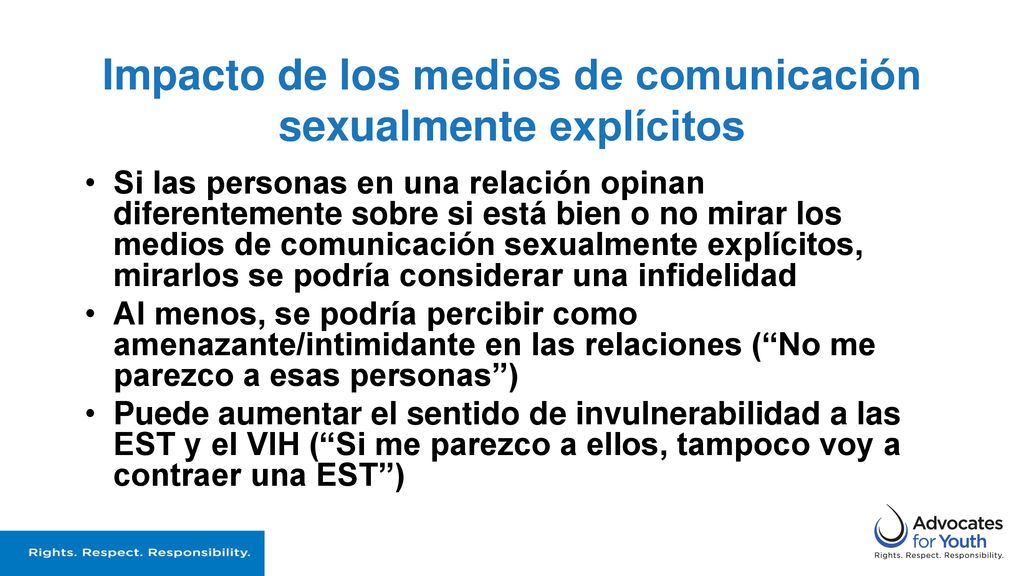 Impacto de los medios de comunicación sexualmente explícitos

• Si las personas en una relación opinan diferentemente sobre si está bien o no mirar los medios de comunicación sexualmente explícitos, mirarlos se podría considerar una infidelidad
• Al menos, se podría percibir como amenazante/intimidante en las relaciones (“No me parezco a esas personas”)
• Puede aumentar el sentido de invulnerabilidad a las EST y el VIH (“Si me parezco a ellos, tampoco voy a contraer una EST”)

Rights. Respect. Responsibility.

Advocates for Youth
Rights. Respect. Responsibility.